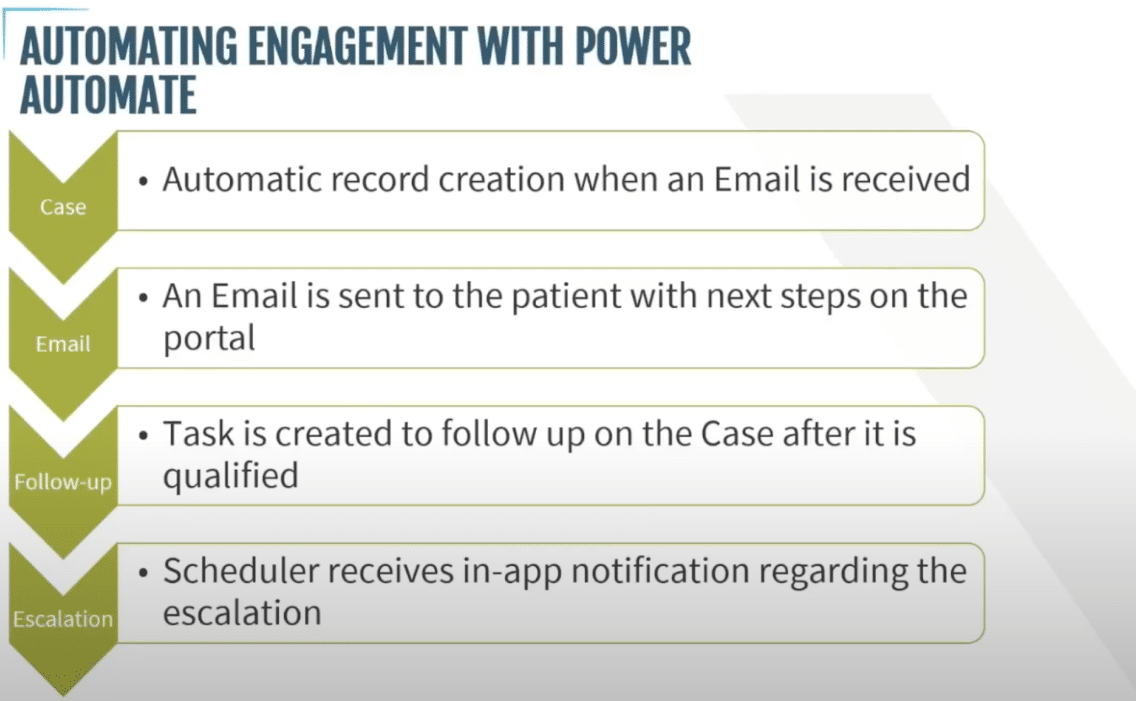 AUTOMATING ENGAGEMENT WITH POWER AUTOMATE

Case

• Automatic record creation when an Email is received

Email

• An Email is sent to the patient with next steps on the portal

Follow-up

• Task is created to follow up on the Case after it is qualified

Escalation

• Scheduler receives in-app notification regarding the escalation